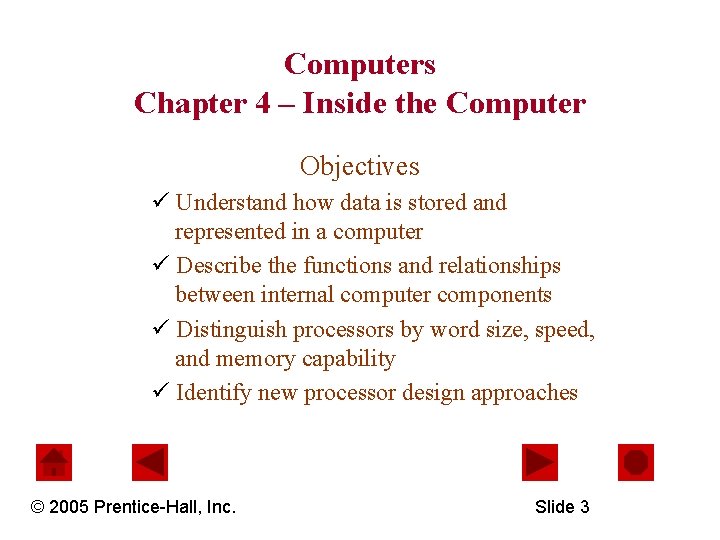 Computers
Chapter 4 – Inside the Computer

Objectives

✓ Understand how data is stored and represented in a computer

✓ Describe the functions and relationships between internal computer components

✓ Distinguish processors by word size, speed, and memory capability

✓ Identify new processor design approaches

© 2005 Prentice-Hall, Inc.

Slide 3